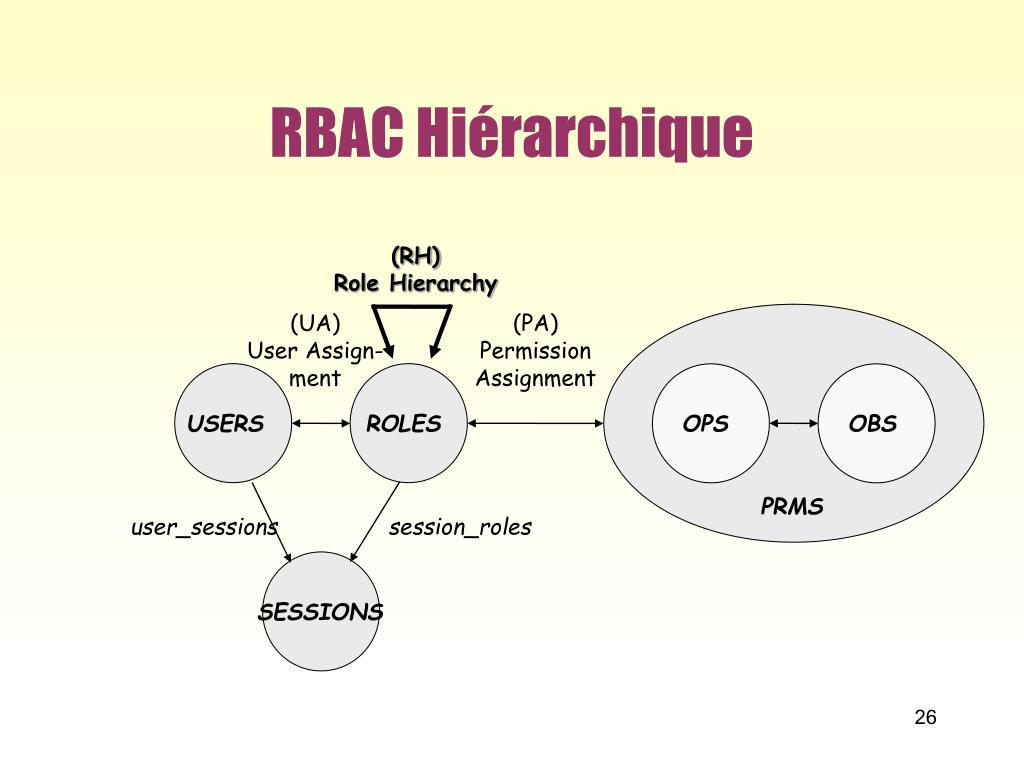 RBAC Hiérarchique

(RH)
Role Hierarchy

(UA)
User Assignment

(PA)
Permission
Assignment

USERS

ROLES

OPS

OBS

PRMS

user_sessions

session_roles

SESSIONS

26